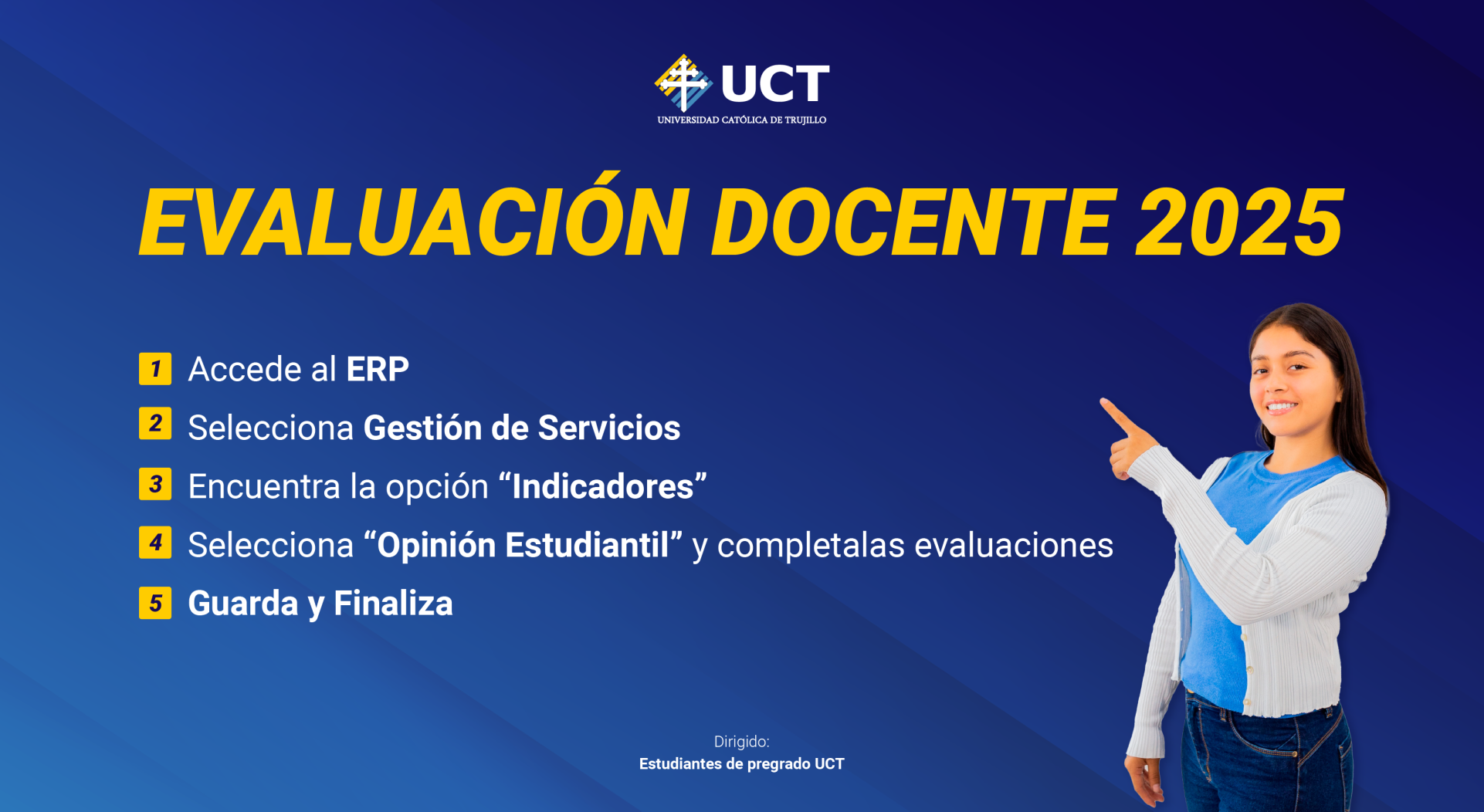 UCT
UNIVERSIDAD CATÓLICA DE TRUJILLO

EVALUACIÓN DOCENTE 2025

1 Accede al ERP
2 Selecciona Gestión de Servicios
3 Encuentra la opción “Indicadores”
4 Selecciona “Opinión Estudiantil” y completalas evaluaciones
5 Guarda y Finaliza

Dirigido:
Estudiantes de pregrado UCT